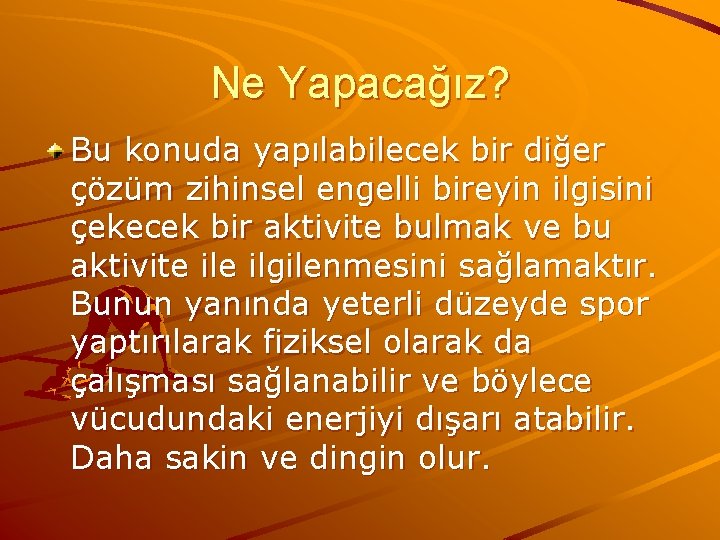 Ne Yapacağız?

Bu konuda yapılabilecek bir diğer çözüm zihinsel engelli bireyin ilgisini çekecek bir aktivite bulmak ve bu aktivite ile ilgilenmesini sağlamaktır. Bunun yanında yeterli düzeyde spor yaptırılarak fiziksel olarak da çalışması sağlanabilir ve böylece vücudundaki enerjiyi dışarı atabilir. Daha sakin ve dingin olur.